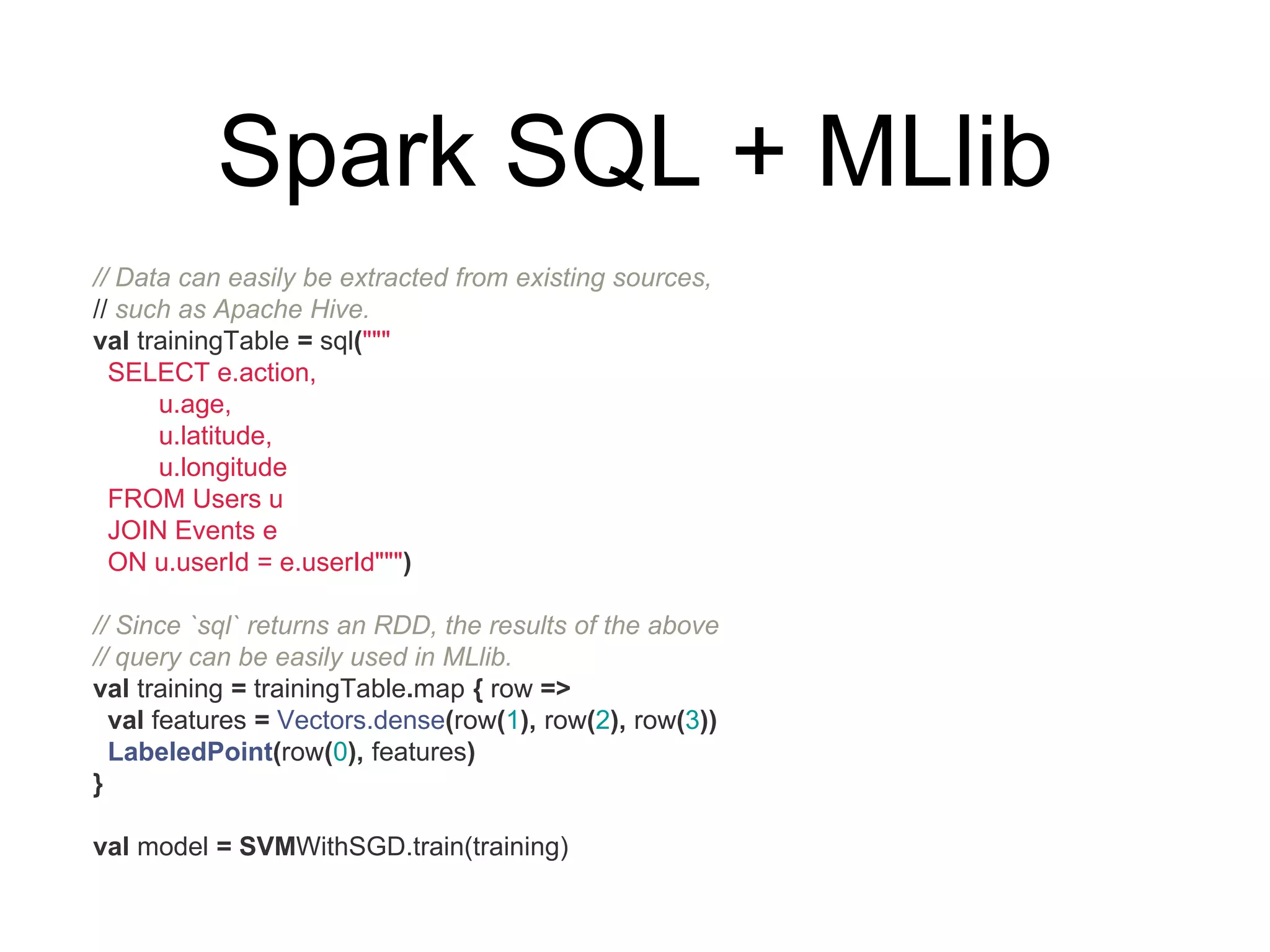 Spark SQL + MLlib

// Data can easily be extracted from existing sources,
// such as Apache Hive.
val trainingTable = sql("""
  SELECT e.action,
         u.age,
         u.latitude,
         u.longitude
  FROM Users u
  JOIN Events e
  ON u.userId = e.userId""")

// Since `sql` returns an RDD, the results of the above
// query can be easily used in MLlib.
val training = trainingTable.map { row =>
  val features = Vectors.dense(row(1), row(2), row(3))
  LabeledPoint(row(0), features)
}

val model = SVMWithSGD.train(training)